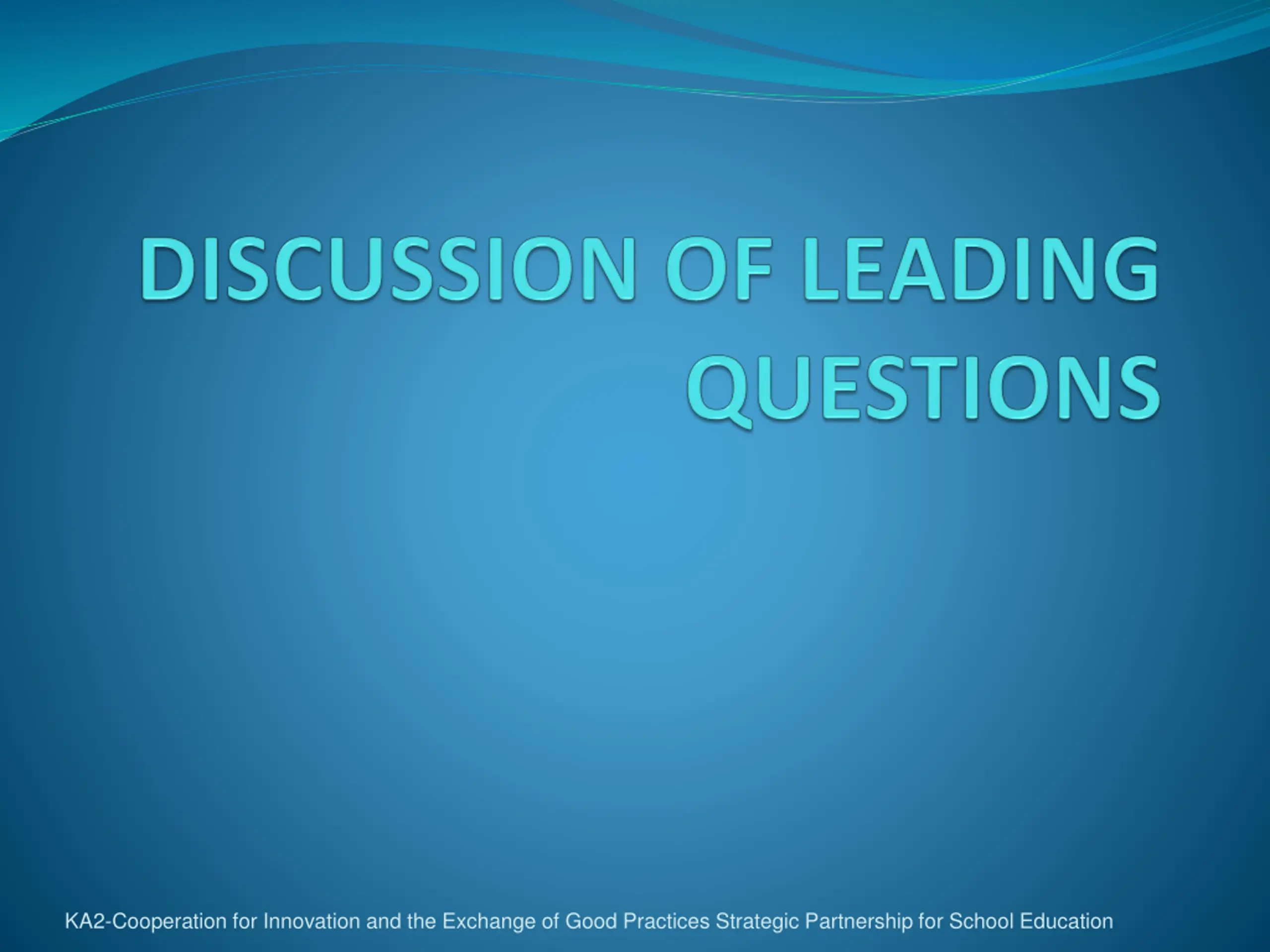 DISCUSSION OF LEADING QUESTIONS

KA2-Cooperation for Innovation and the Exchange of Good Practices Strategic Partnership for School Education